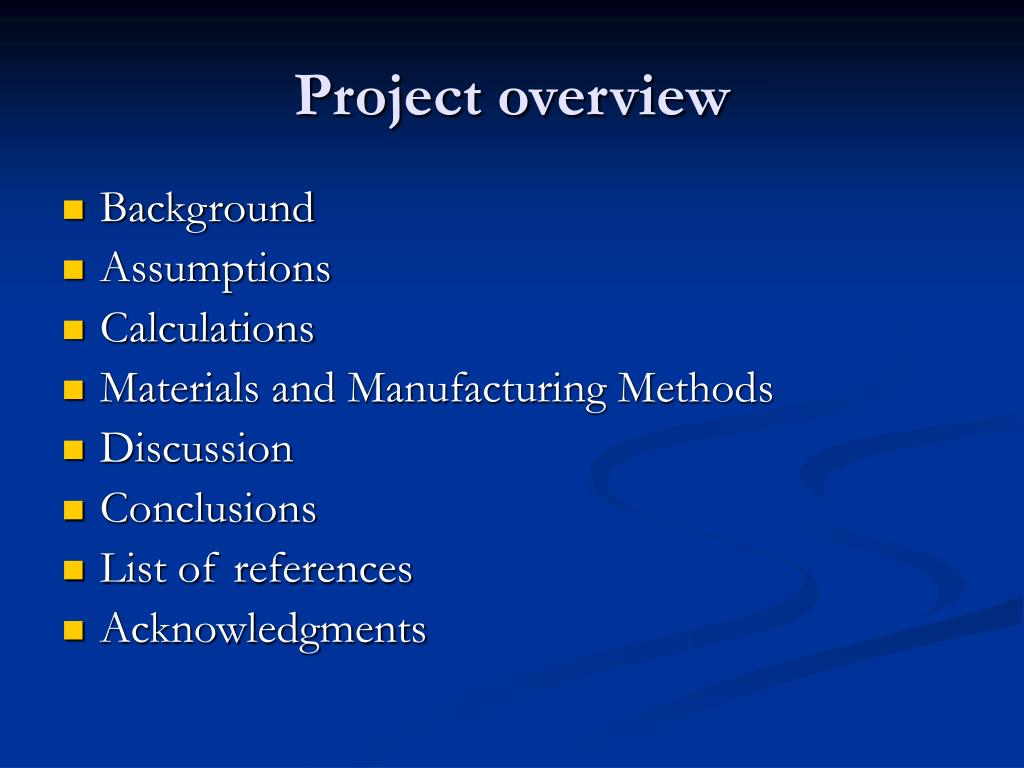 Project overview

- Background
- Assumptions
- Calculations
- Materials and Manufacturing Methods
- Discussion
- Conclusions
- List of references
- Acknowledgments